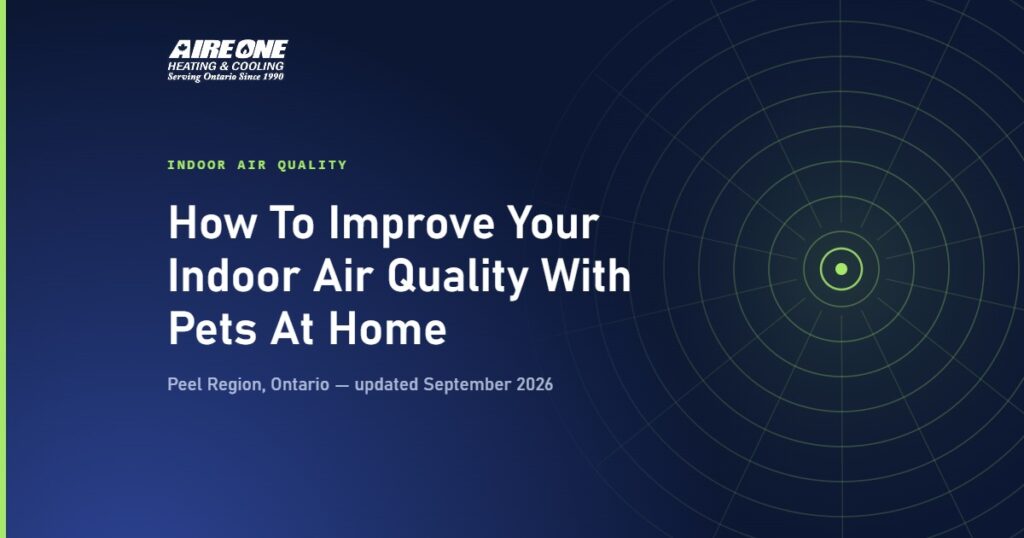 AIRE ONE
HEATING & COOLING
Serving Ontario Since 1990

INDOOR AIR QUALITY

How To Improve Your Indoor Air Quality With Pets At Home

Peel Region, Ontario — updated September 2026